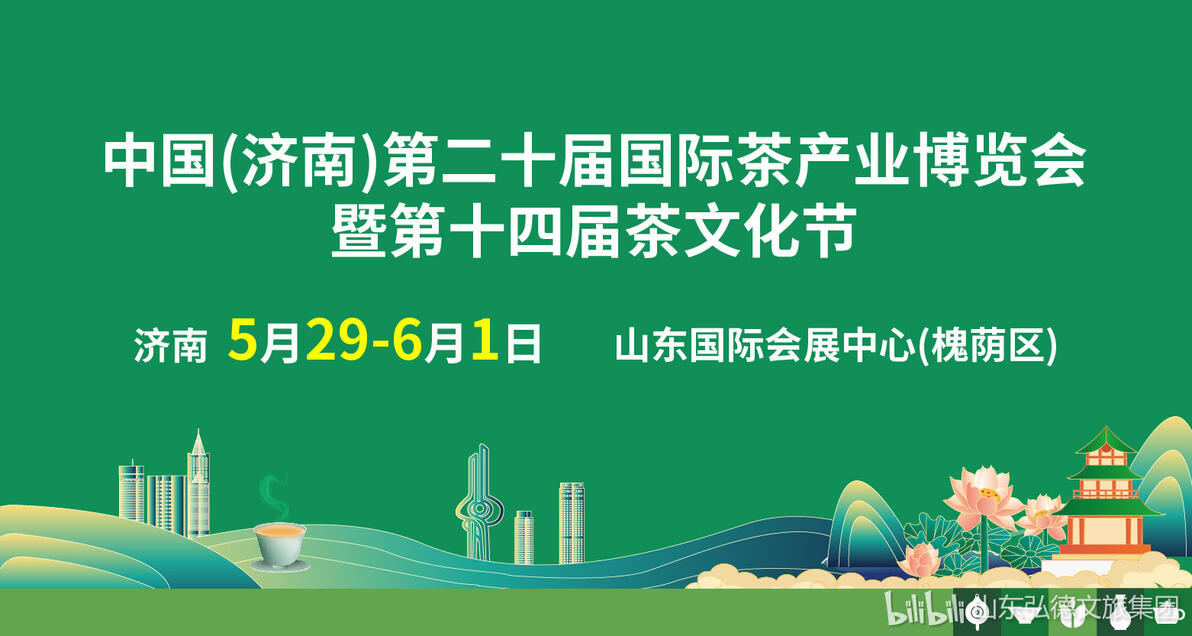 中国(济南)第二十届国际茶产业博览会
暨第十四届茶文化节

济南 5月29-6月1日 山东国际会展中心(槐荫区)

bilibili 山东弘德文旅集团